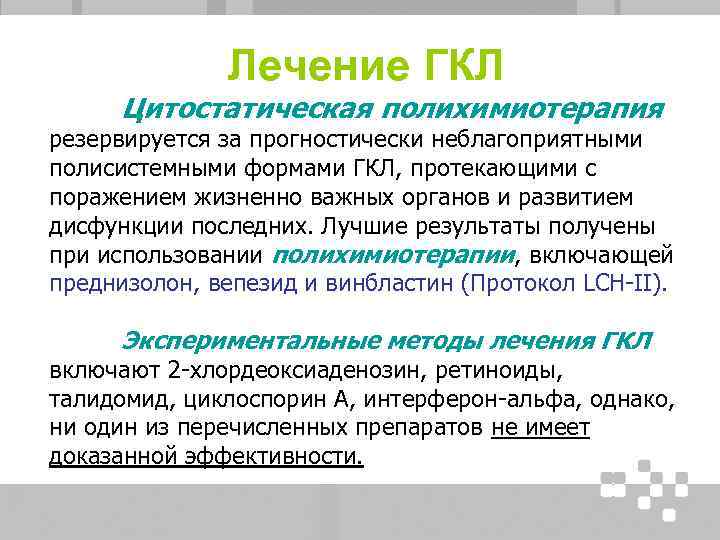 Лечение ГКЛ

Цитостатическая полихимиотерапия резервируется за прогностически неблагоприятными полисистемными формами ГКЛ, протекающими с поражением жизненно важных органов и развитием дисфункции последних. Лучшие результаты получены при использовании полихимиотерапии, включающей преднизолон, вепезид и винбластин (Протокол LCH-II).

Экспериментальные методы лечения ГКЛ включают 2-хлордеоксиаденозин, ретиноиды, талидомид, циклоспорин А, интерферон-альфа, однако, ни один из перечисленных препаратов не имеет доказанной эффективности.